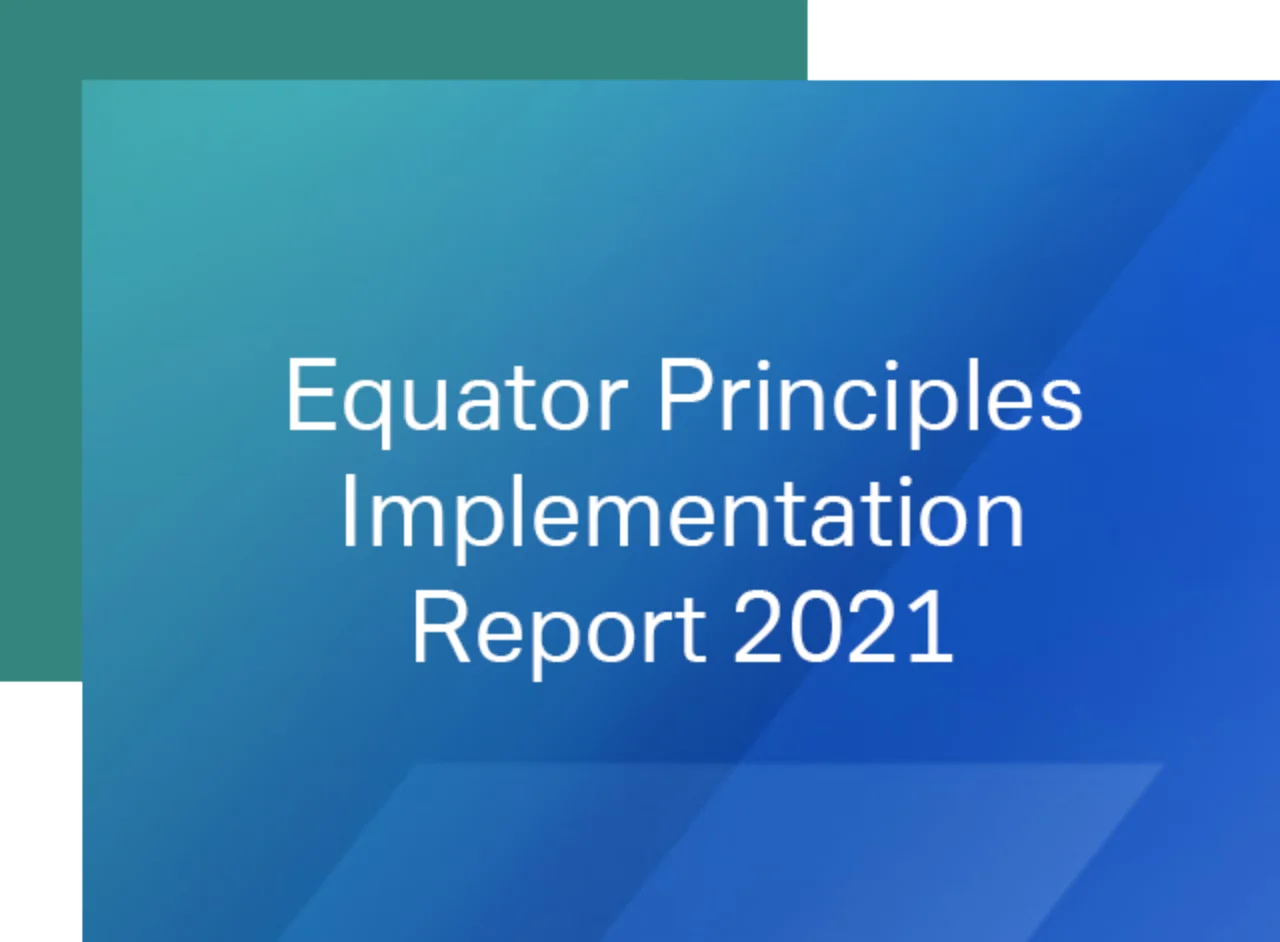 Equator Principles Implementation Report 2021